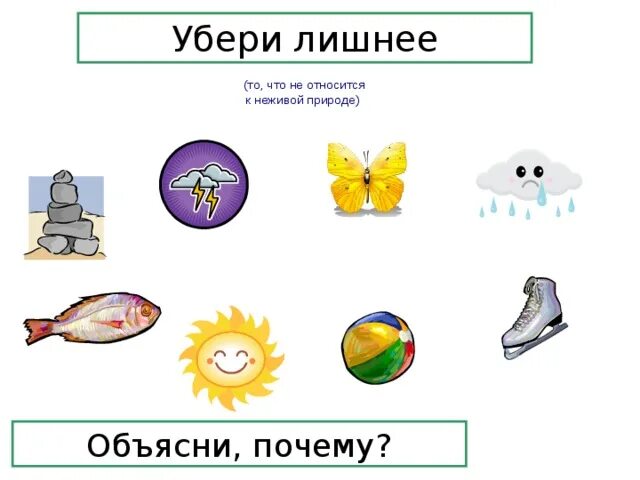 Убери лишнее

(то, что не относится к неживой природе)

Объясни, почему?